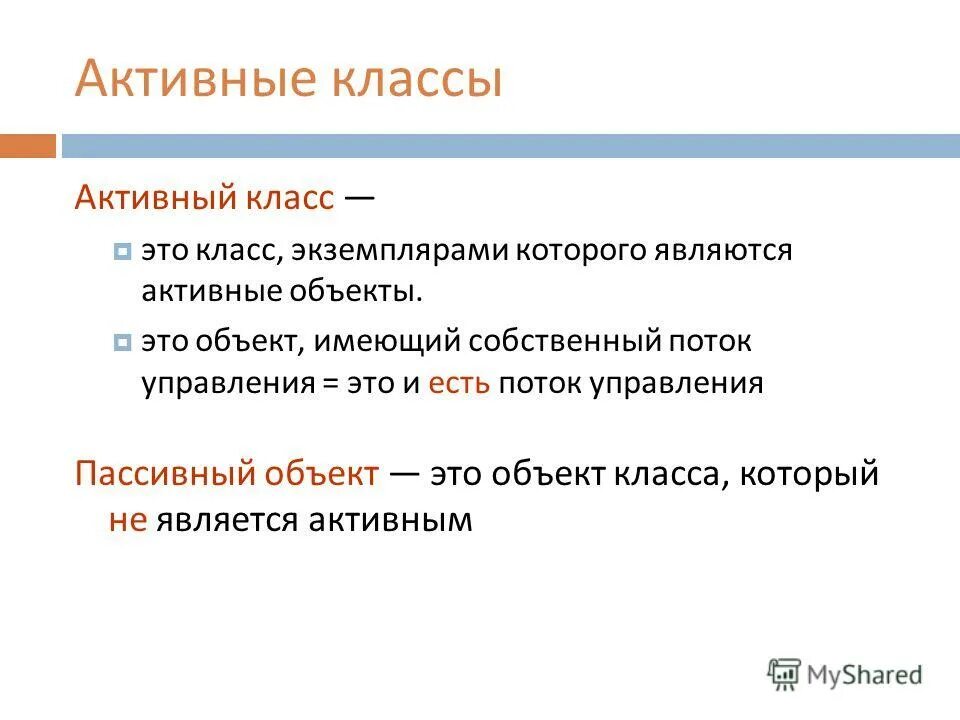 Активные классы

Активный класс —

это класс, экземплярами которого являются активные объекты.

это объект, имеющий собственный поток управления = это и есть поток управления

Пассивный объект — это объект класса, который не является активным

MyShared